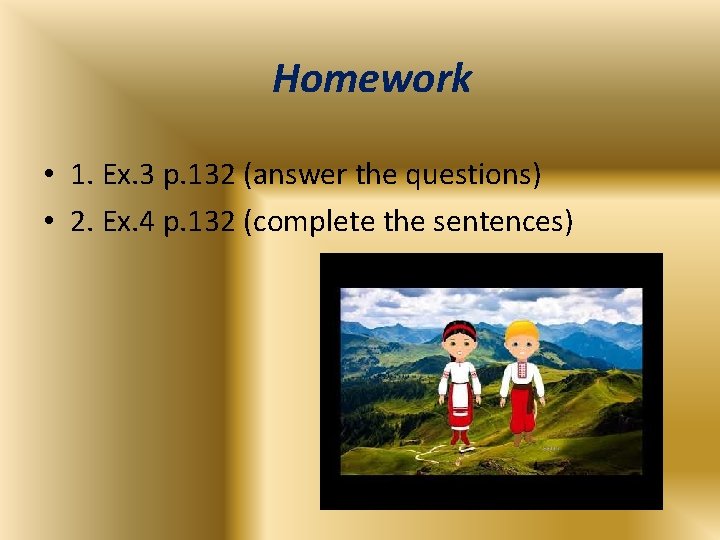 Homework

• 1. Ex.3 p.132 (answer the questions)
• 2. Ex.4 p.132 (complete the sentences)